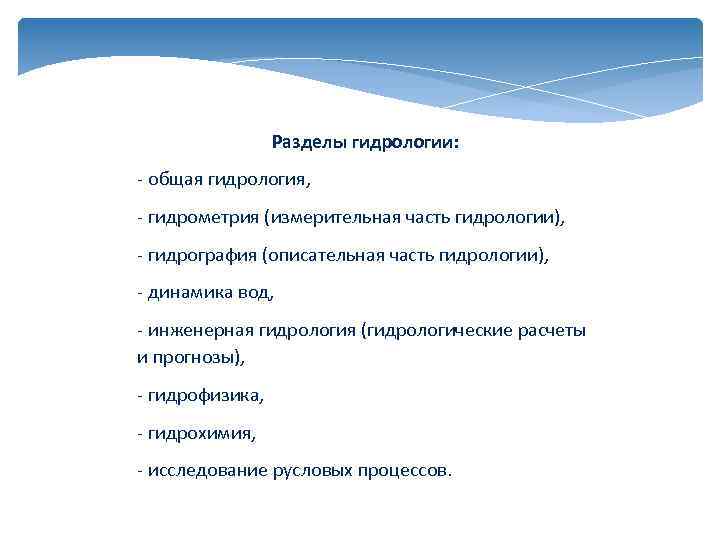 Разделы гидрологии:

- общая гидрология,

- гидрометрия (измерительная часть гидрологии),

- гидрография (описательная часть гидрологии),

- динамика вод,

- инженерная гидрология (гидрологические расчеты и прогнозы),

- гидрофизика,

- гидрохимия,

- исследование русловых процессов.